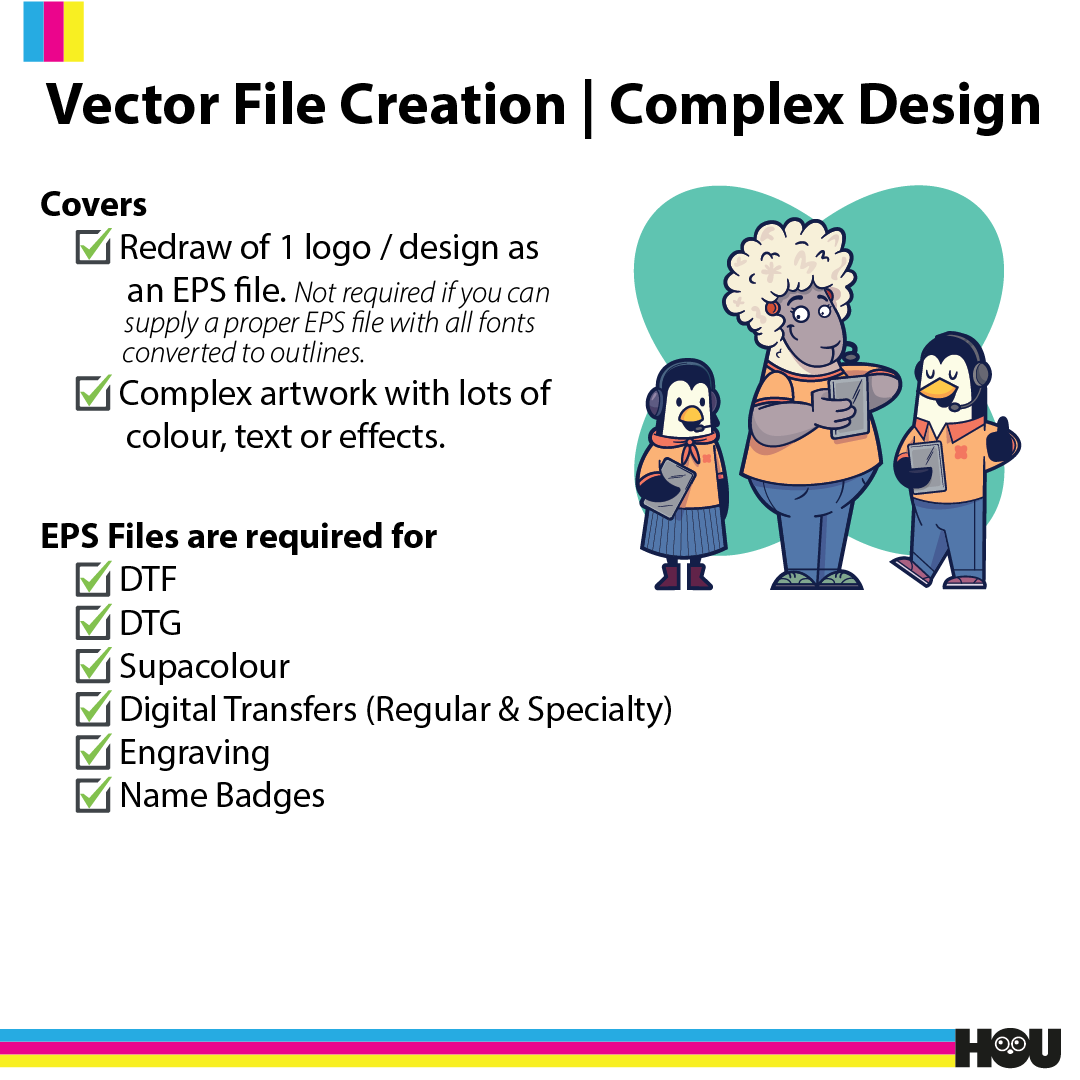 Vector File Creation | Complex Design

Covers

Redraw of 1 logo / design as an EPS file. Not required if you can supply a proper EPS file with all fonts converted to outlines.

Complex artwork with lots of colour, text or effects.

EPS Files are required for

DTF

DTG

Supacolour

Digital Transfers (Regular & Specialty)

Engraving

Name Badges

HOU